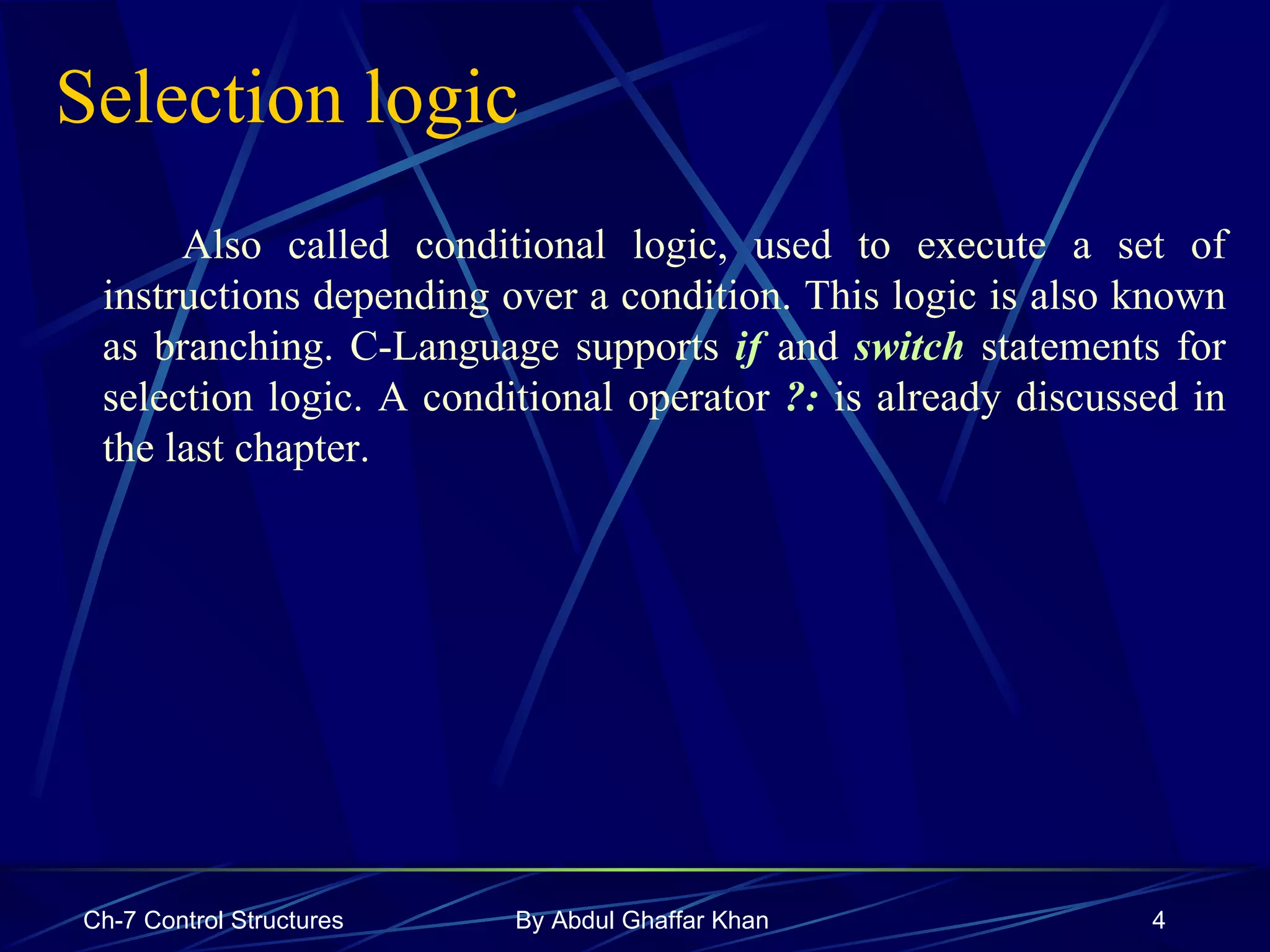 Selection logic

Also called conditional logic, used to execute a set of instructions depending over a condition. This logic is also known as branching. C-Language supports if and switch statements for selection logic. A conditional operator ?: is already discussed in the last chapter.

Ch-7 Control Structures
By Abdul Ghaffar Khan
4